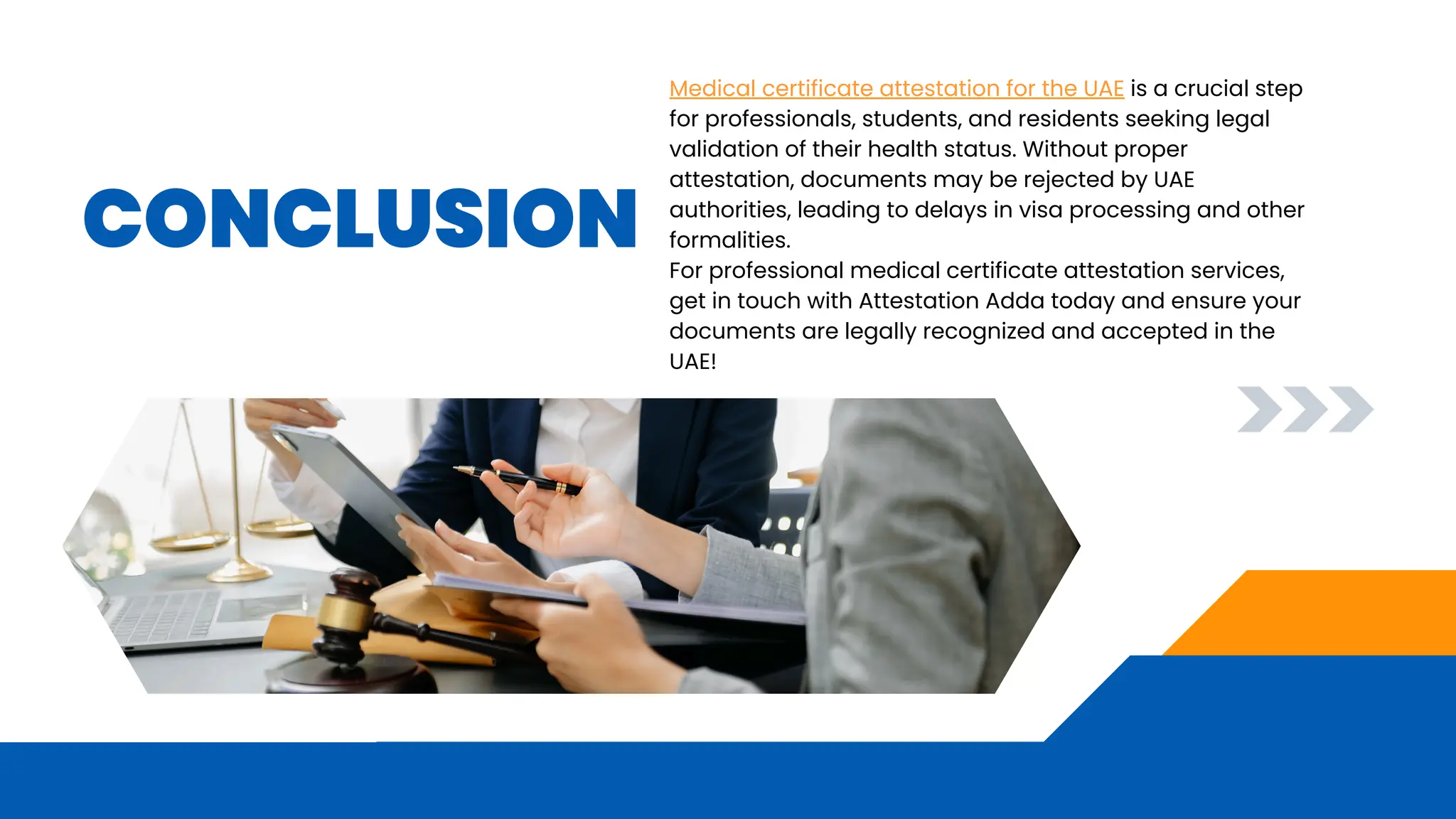 CONCLUSION

Medical certificate attestation for the UAE is a crucial step for professionals, students, and residents seeking legal validation of their health status. Without proper attestation, documents may be rejected by UAE authorities, leading to delays in visa processing and other formalities.
For professional medical certificate attestation services, get in touch with Attestation Adda today and ensure your documents are legally recognized and accepted in the UAE!